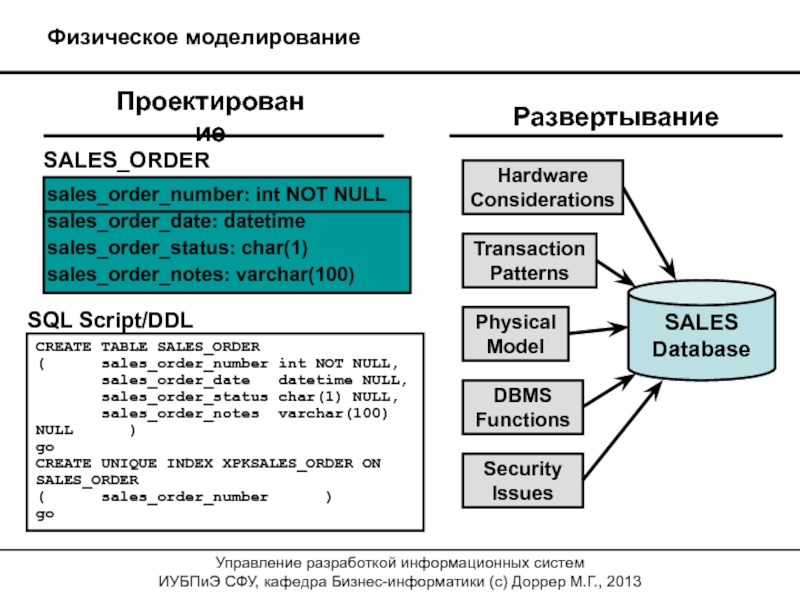 Физическое моделирование

Проектирование

SALES_ORDER

sales_order_number: int NOT NULL
sales_order_date: datetime
sales_order_status: char(1)
sales_order_notes: varchar(100)

SQL Script/DDL

CREATE TABLE SALES_ORDER
( sales_order_number int NOT NULL,
sales_order_date datetime NULL,
sales_order_status char(1) NULL,
sales_order_notes varchar(100)
NULL )
go
CREATE UNIQUE INDEX XPKSALES_ORDER ON
SALES_ORDER
( sales_order_number )
go

Развертывание

Hardware Considerations

Transaction Patterns

Physical Model

DBMS Functions

Security Issues

SALES Database

Управление разработкой информационных систем
ИУБПиЭ СФУ, кафедра Бизнес-информатики (с) Доррер М.Г., 2013